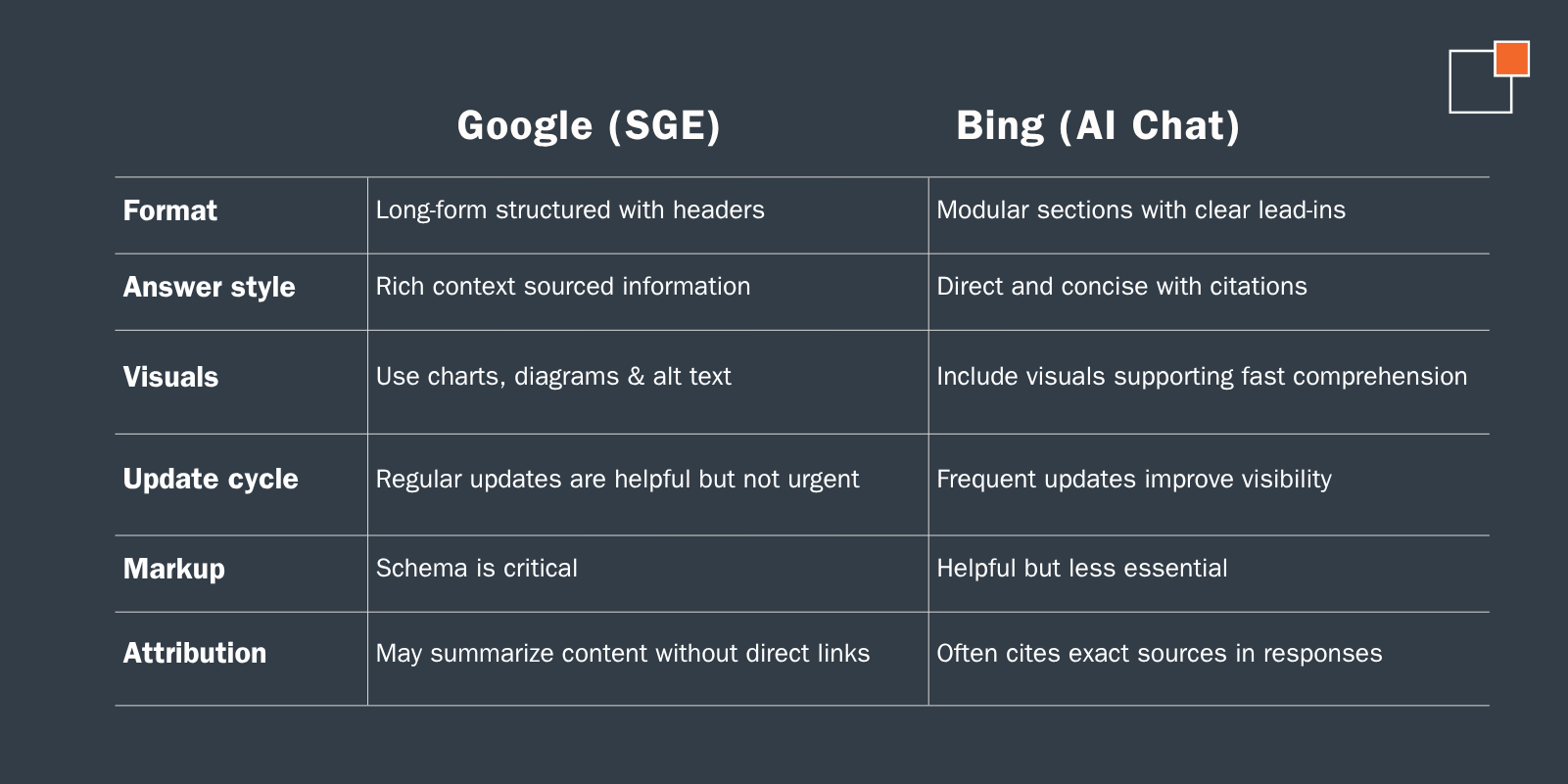 |  | Google (SGE) | Bing (AI Chat) |
|---|---|---|
| Format | Long-form structured with headers | Modular sections with clear lead-ins |
| Answer style | Rich context sourced information | Direct and concise with citations |
| Visuals | Use charts, diagrams & alt text | Include visuals supporting fast comprehension |
| Update cycle | Regular updates are helpful but not urgent | Frequent updates improve visibility |
| Markup | Schema is critical | Helpful but less essential |
| Attribution | May summarize content without direct links | Often cites exact sources in responses |